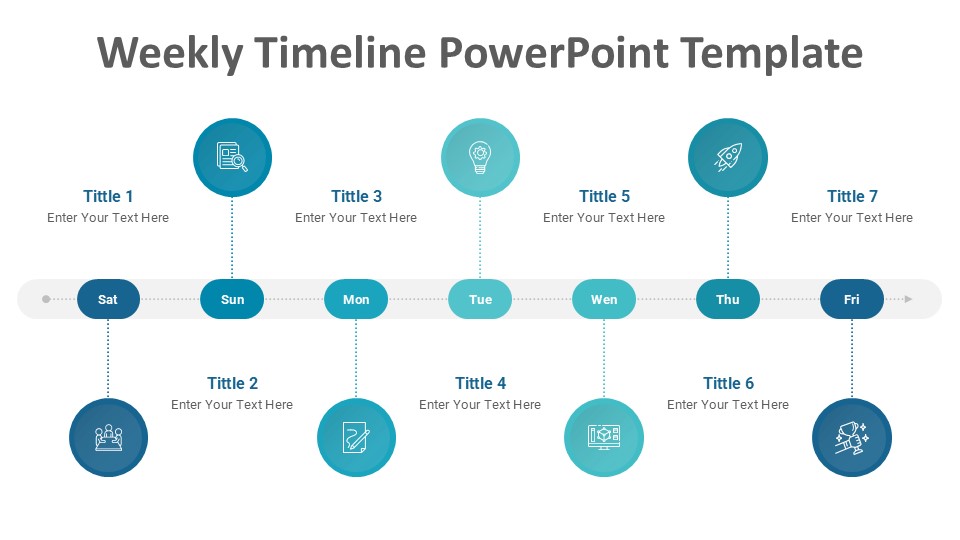 Weekly Timeline PowerPoint Template

Tittle 1
Enter Your Text Here

Tittle 3
Enter Your Text Here

Tittle 5
Enter Your Text Here

Tittle 7
Enter Your Text Here

Sat
Sun
Mon
Tue
Wen
Thu
Fri

Tittle 2
Enter Your Text Here

Tittle 4
Enter Your Text Here

Tittle 6
Enter Your Text Here